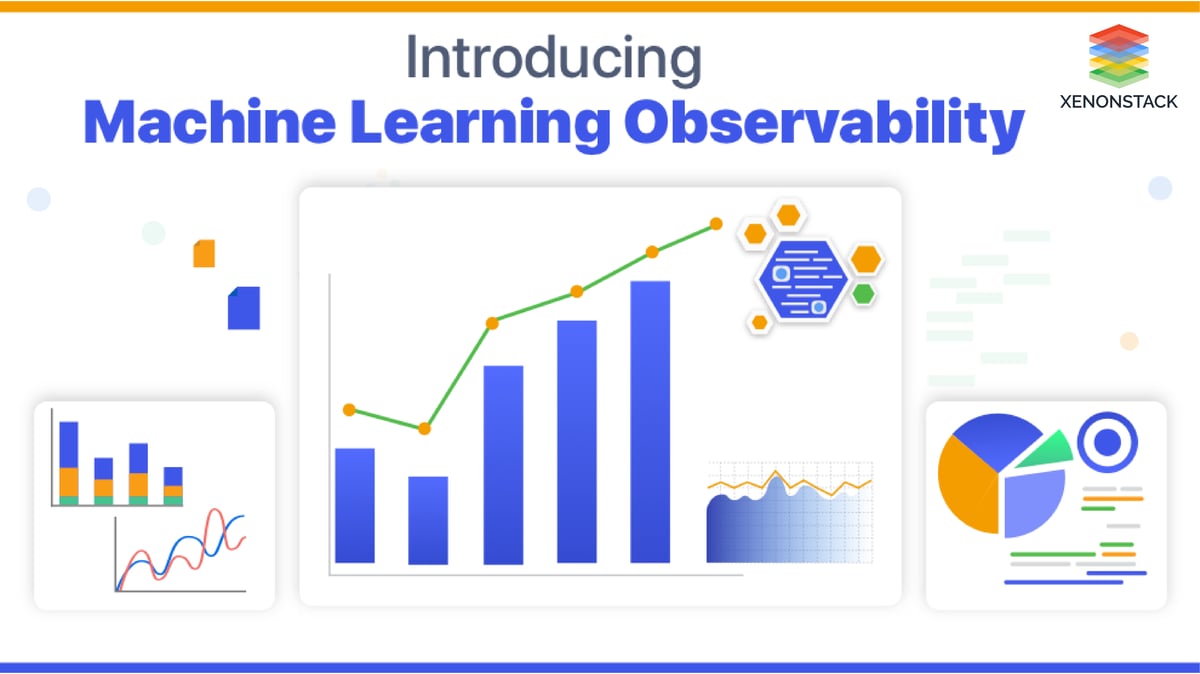 Introducing
Machine Learning Observability

XENONSTACK